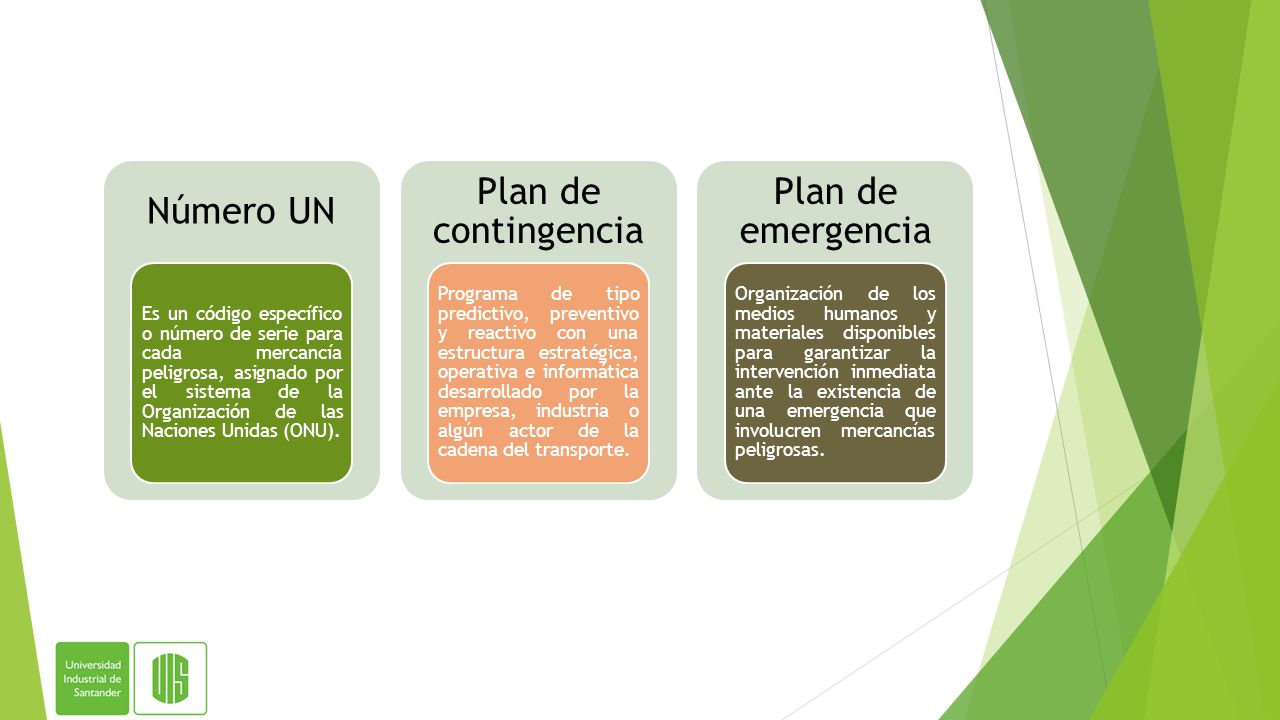 Número UN

Es un código específico o número de serie para cada mercancía peligrosa, asignado por el sistema de la Organización de las Naciones Unidas (ONU).

Plan de contingencia

Programa de tipo predictivo, preventivo y reactivo con una estructura estratégica, operativa e informática desarrollado por la empresa, industria o algún actor de la cadena del transporte.

Plan de emergencia

Organización de los medios humanos y materiales disponibles para garantizar la intervención inmediata ante la existencia de una emergencia que involucren mercancías peligrosas.

Universidad Industrial de Santander

UIS